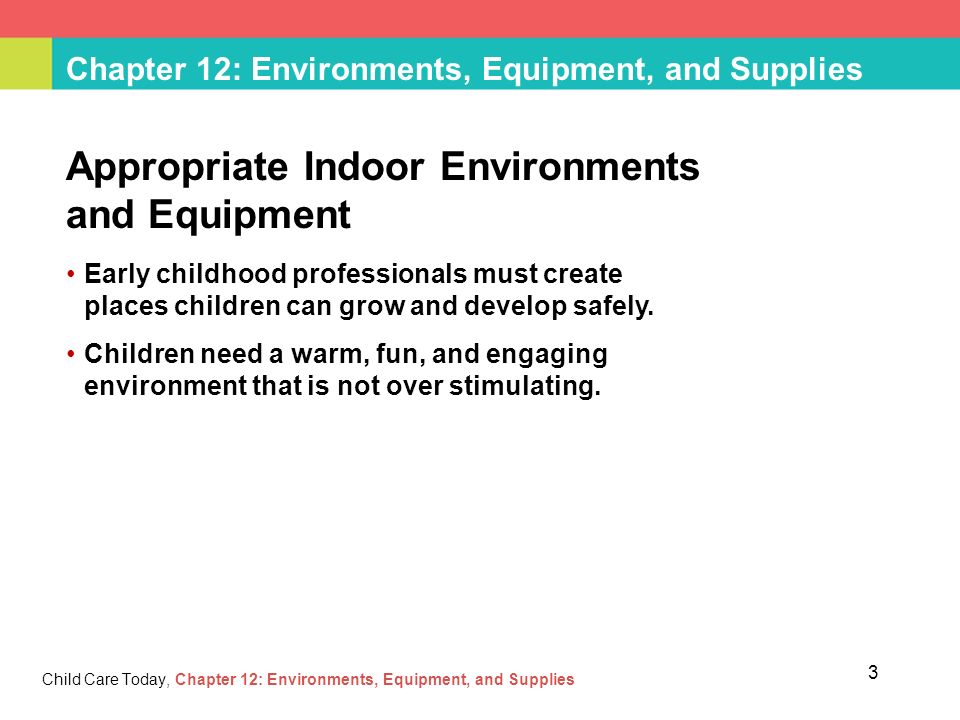 Chapter 12: Environments, Equipment, and Supplies

Appropriate Indoor Environments and Equipment

• Early childhood professionals must create places children can grow and develop safely.

• Children need a warm, fun, and engaging environment that is not over stimulating.

Child Care Today, Chapter 12: Environments, Equipment, and Supplies

3